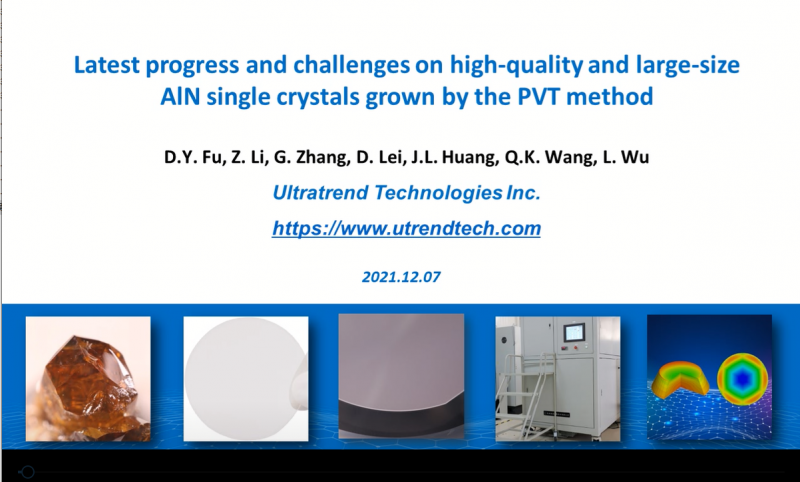 Latest progress and challenges on high-quality and large-size AlN single crystals grown by the PVT method

D.Y. Fu, Z. Li, G. Zhang, D. Lei, J.L. Huang, Q.K. Wang, L. Wu

Ultratrend Technologies Inc.

https://www.utrendtech.com

2021.12.07